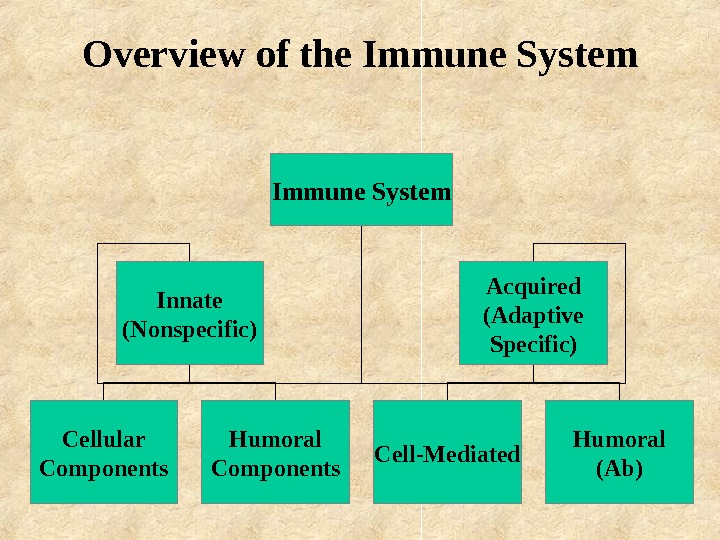 Overview of the Immune System

Immune System

Innate (Nonspecific)

Acquired (Adaptive Specific)

Cellular Components

Humoral Components

Cell-Mediated

Humoral (Ab)